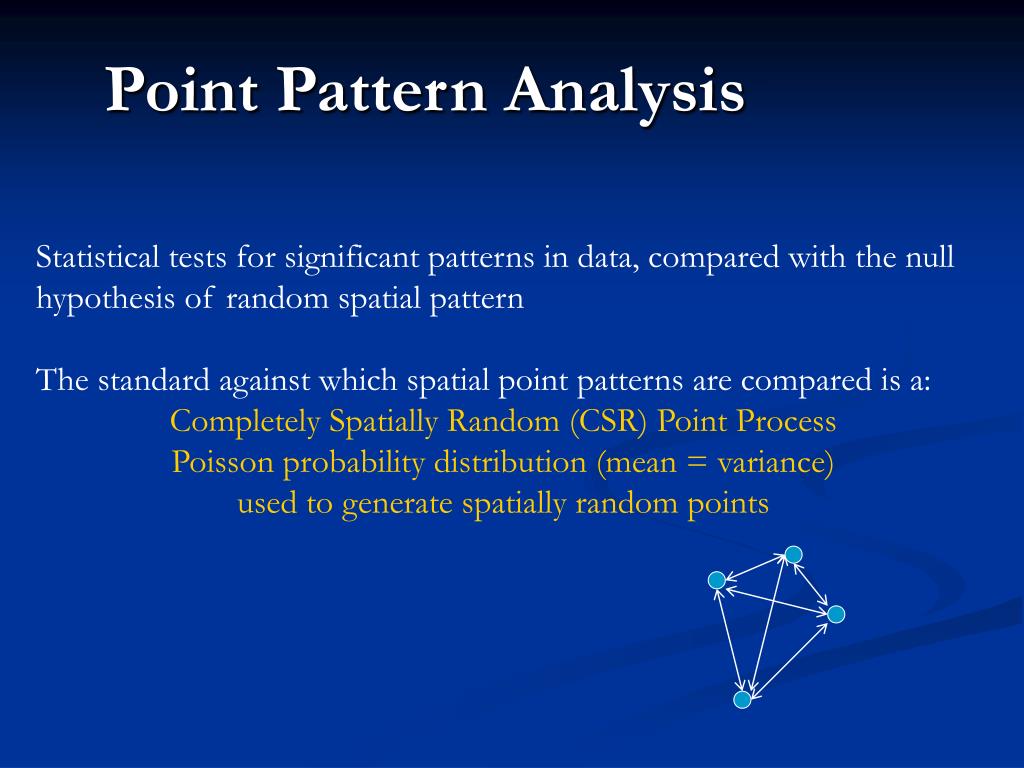 Point Pattern Analysis

Statistical tests for significant patterns in data, compared with the null hypothesis of random spatial pattern

The standard against which spatial point patterns are compared is a:
Completely Spatially Random (CSR) Point Process
Poisson probability distribution (mean = variance)
used to generate spatially random points